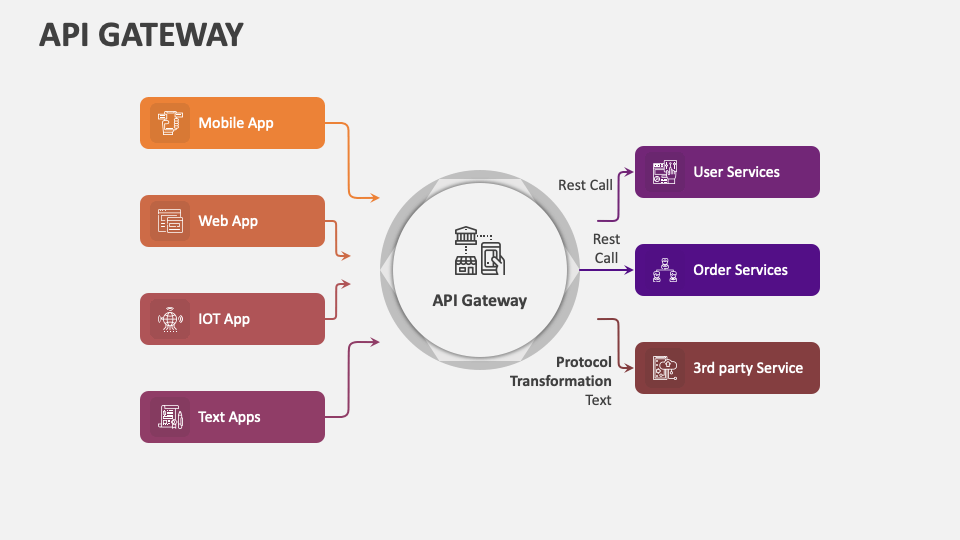 API GATEWAY

Mobile App

Web App

IOT App

Text Apps

API Gateway

Rest Call

Rest Call

Protocol Transformation Text

User Services

Order Services

3rd party Service